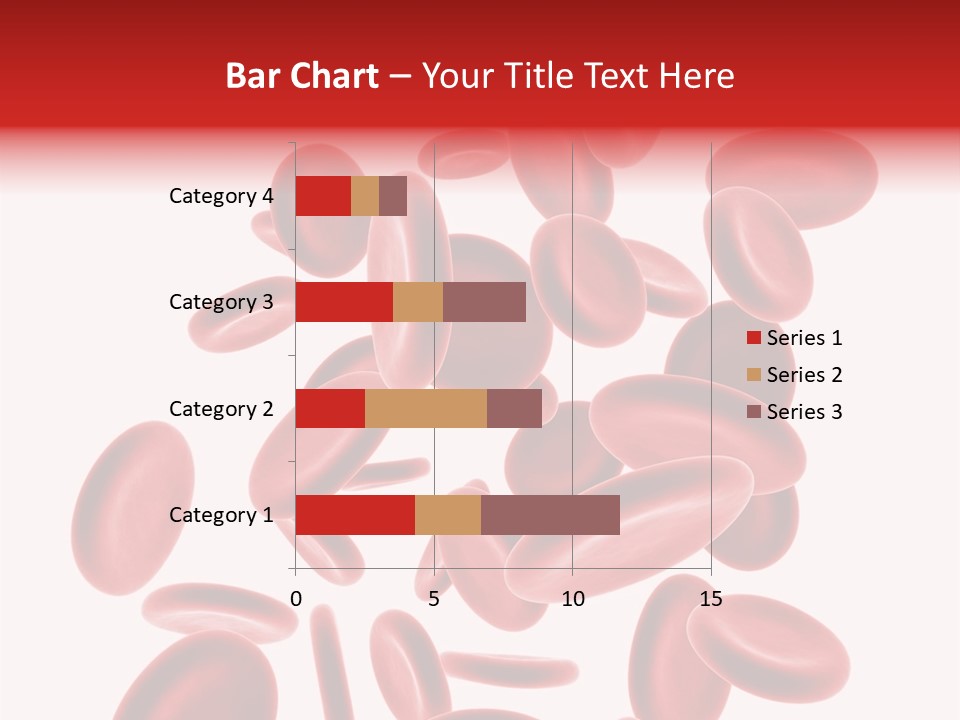 Bar Chart – Your Title Text Here

Category 4
Category 3
Category 2
Category 1

0 5 10 15

Series 1
Series 2
Series 3